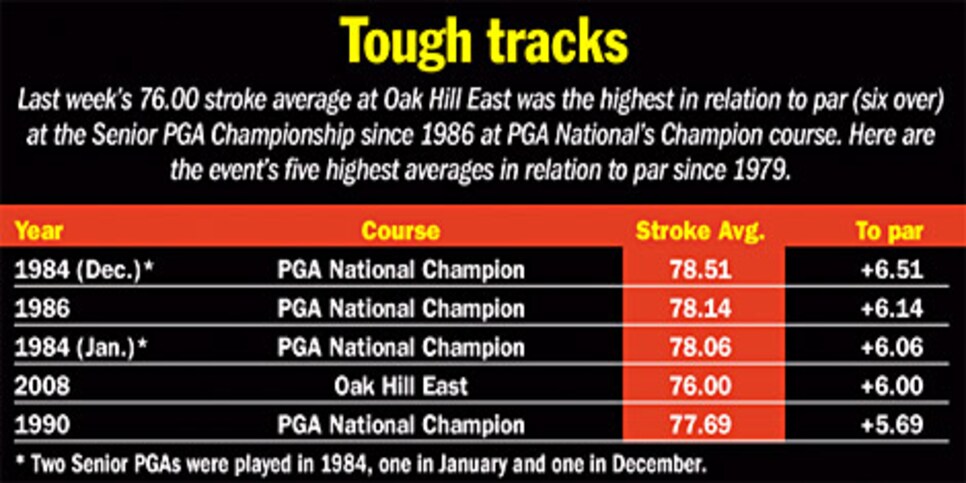 Tough tracks

Last week's 76.00 stroke average at Oak Hill East was the highest in relation to par (six over) at the Senior PGA Championship since 1986 at PGA National's Champion course. Here are the event's five highest averages in relation to par since 1979.

| Year | Course | Stroke Avg. | To par |
|---|---|---|---|
| 1984 (Dec.)* | PGA National Champion | 78.51 | +6.51 |
| 1986 | PGA National Champion | 78.14 | +6.14 |
| 1984 (Jan.)* | PGA National Champion | 78.06 | +6.06 |
| 2008 | Oak Hill East | 76.00 | +6.00 |
| 1990 | PGA National Champion | 77.69 | +5.69 |

* Two Senior PGAs were played in 1984, one in January and one in December.